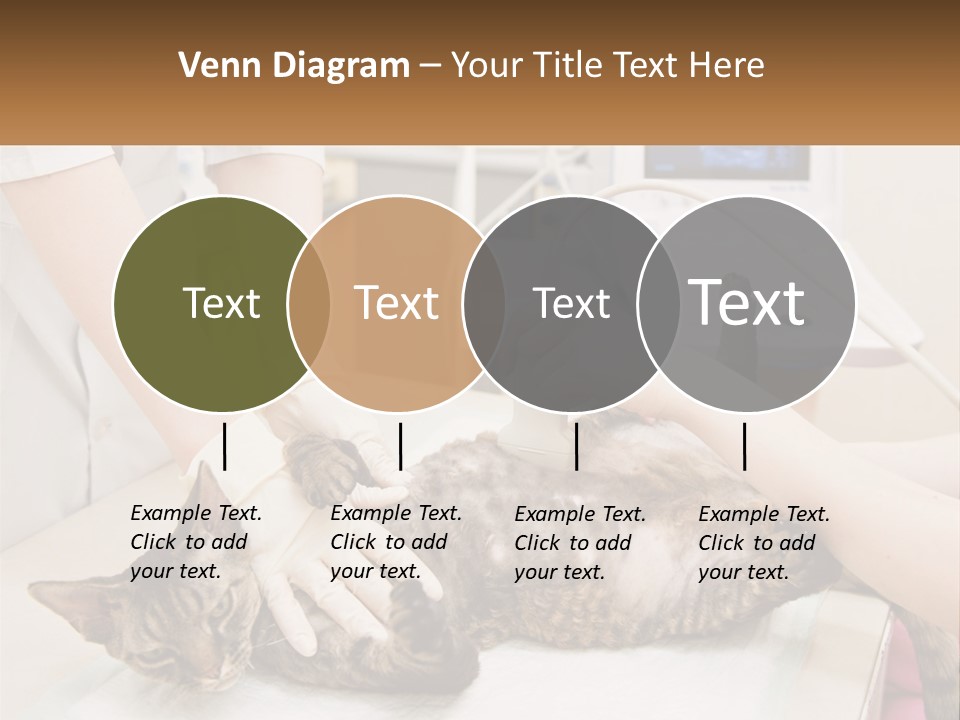 Venn Diagram – Your Title Text Here

Text

Text

Text

Text

Example Text. Click to add your text.

Example Text. Click to add your text.

Example Text. Click to add your text.

Example Text. Click to add your text.